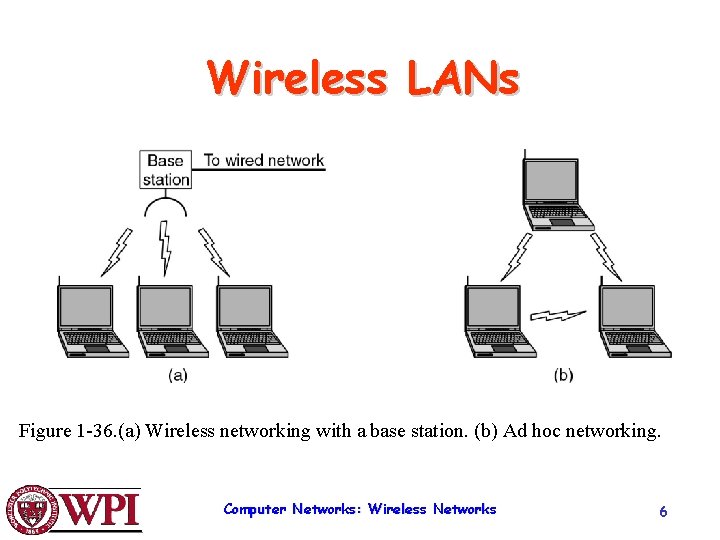 Wireless LANs

Base station

To wired network

(a)

(b)

Figure 1-36.(a) Wireless networking with a base station. (b) Ad hoc networking.

WPI

Computer Networks: Wireless Networks

6